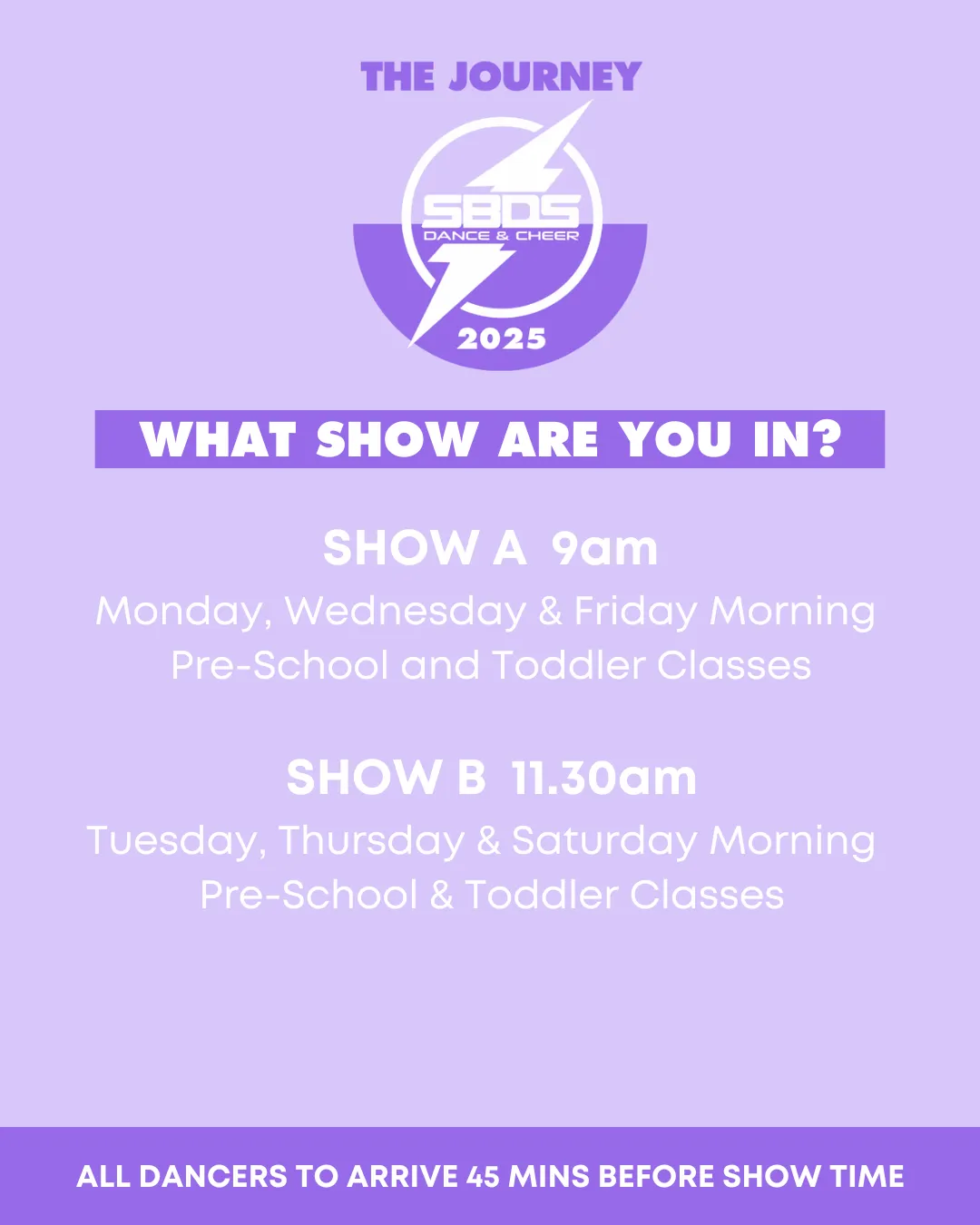 THE JOURNEY

SBDS
DANCE & CHEER
2025

WHAT SHOW ARE YOU IN?

SHOW A 9am
Monday, Wednesday & Friday Morning
Pre-School and Toddler Classes

SHOW B 11.30am
Tuesday, Thursday & Saturday Morning
Pre-School & Toddler Classes

ALL DANCERS TO ARRIVE 45 MINS BEFORE SHOW TIME